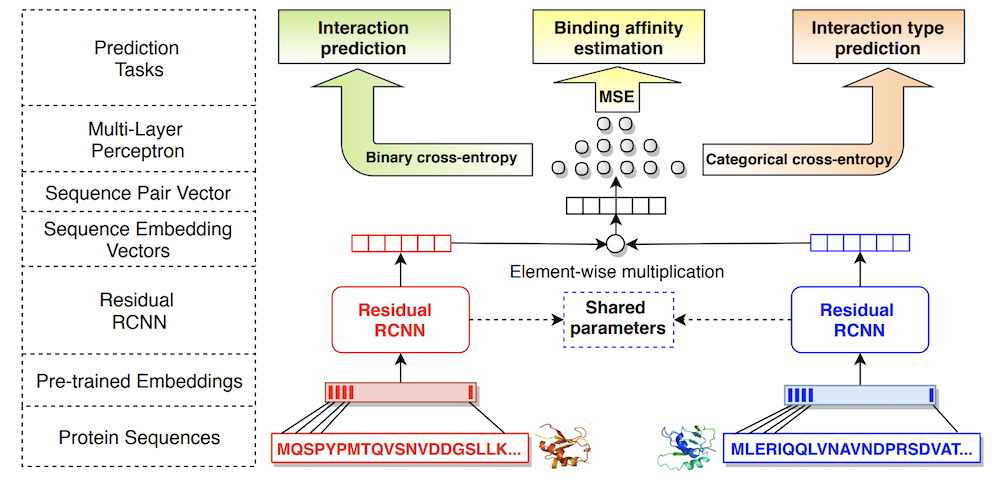 Prediction Tasks

Multi-Layer Perceptron

Sequence Pair Vector

Sequence Embedding Vectors

Residual RCNN

Pre-trained Embeddings

Protein Sequences

Interaction prediction

Binding affinity estimation

Interaction type prediction

Binary cross-entropy

MSE

Categorical cross-entropy

Element-wise multiplication

Residual RCNN

Shared parameters

Residual RCNN

MQSPYPMTQVSNVDDGSLLK...

MLERIQQLVNAVNDPRSDVAT...